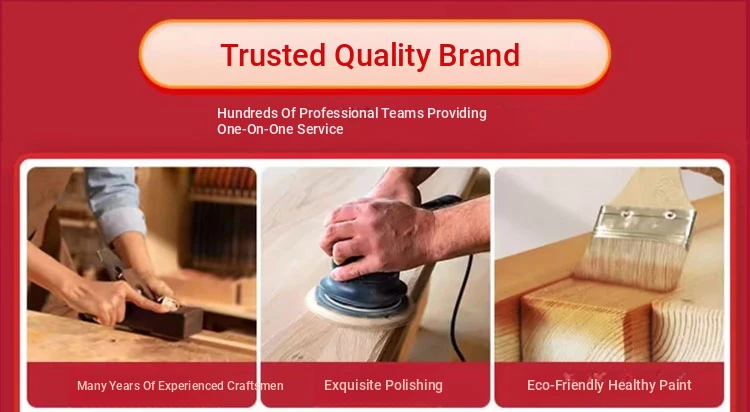 Trusted Quality Brand

Hundreds Of Professional Teams Providing One-On-One Service

Many Years Of Experienced Craftsmen

Exquisite Polishing

Eco-Friendly Healthy Paint